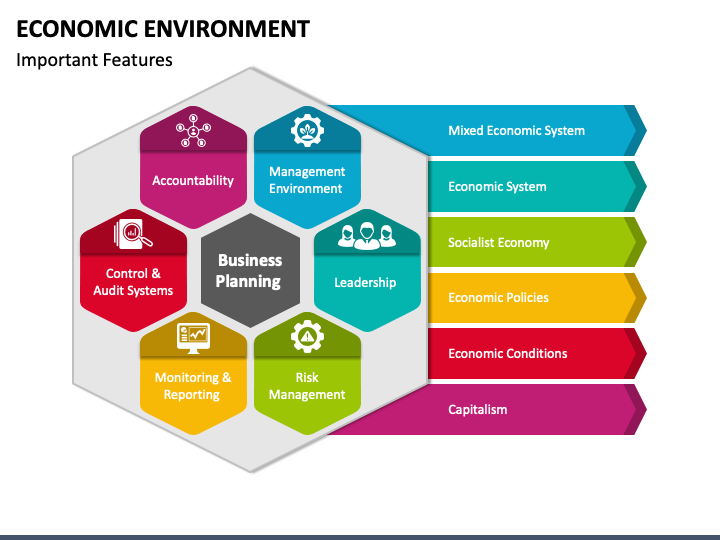 ECONOMIC ENVIRONMENT
Important Features

Accountability

Management Environment

Control & Audit Systems

Business Planning

Leadership

Monitoring & Reporting

Risk Management

Mixed Economic System

Economic System

Socialist Economy

Economic Policies

Economic Conditions

Capitalism